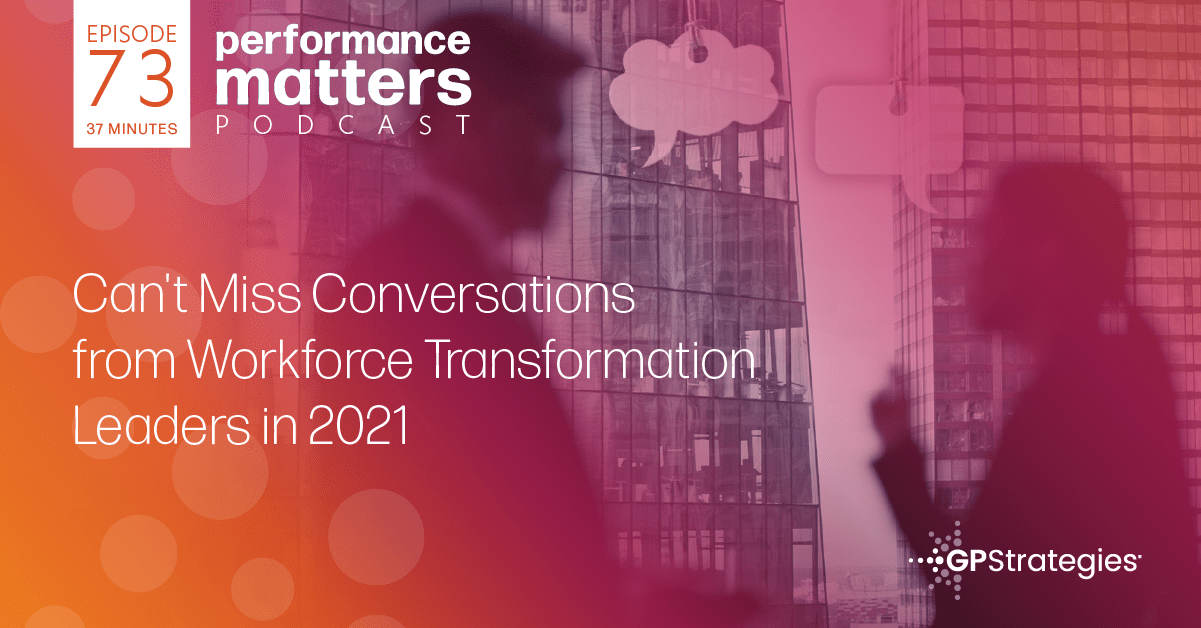 EPISODE
73
37 MINUTES

performance matters
PODCAST

Can't Miss Conversations from Workforce Transformation Leaders in 2021

GPStrategies